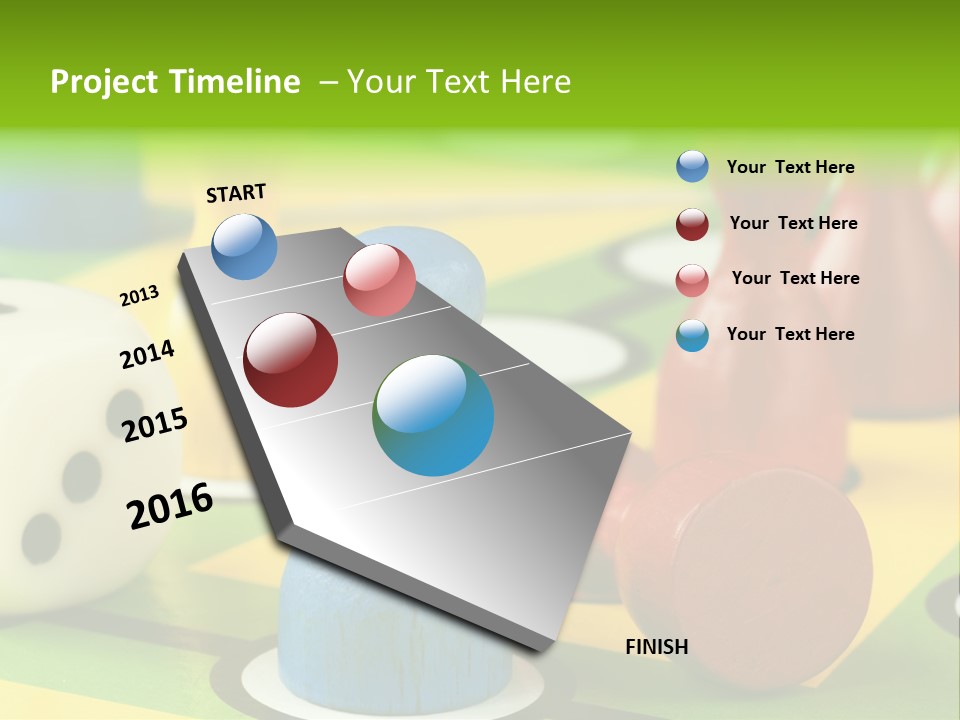 Project Timeline – Your Text Here

START

2013

2014

2015

2016

FINISH

Your Text Here

Your Text Here

Your Text Here

Your Text Here